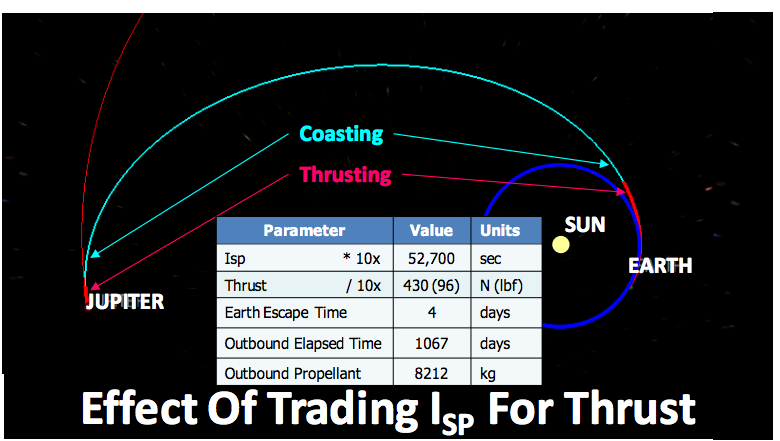 Coasting

Thrusting

SUN

EARTH

JUPITER

| Parameter | Value | Units |
|---|---|---|
| Isp * 10x | 52,700 | sec |
| Thrust / 10x | 430 (96) | N (lbf) |
| Earth Escape Time | 4 | days |
| Outbound Elapsed Time | 1067 | days |
| Outbound Propellant | 8212 | kg |

Effect Of Trading $I_{SP}$ For Thrust